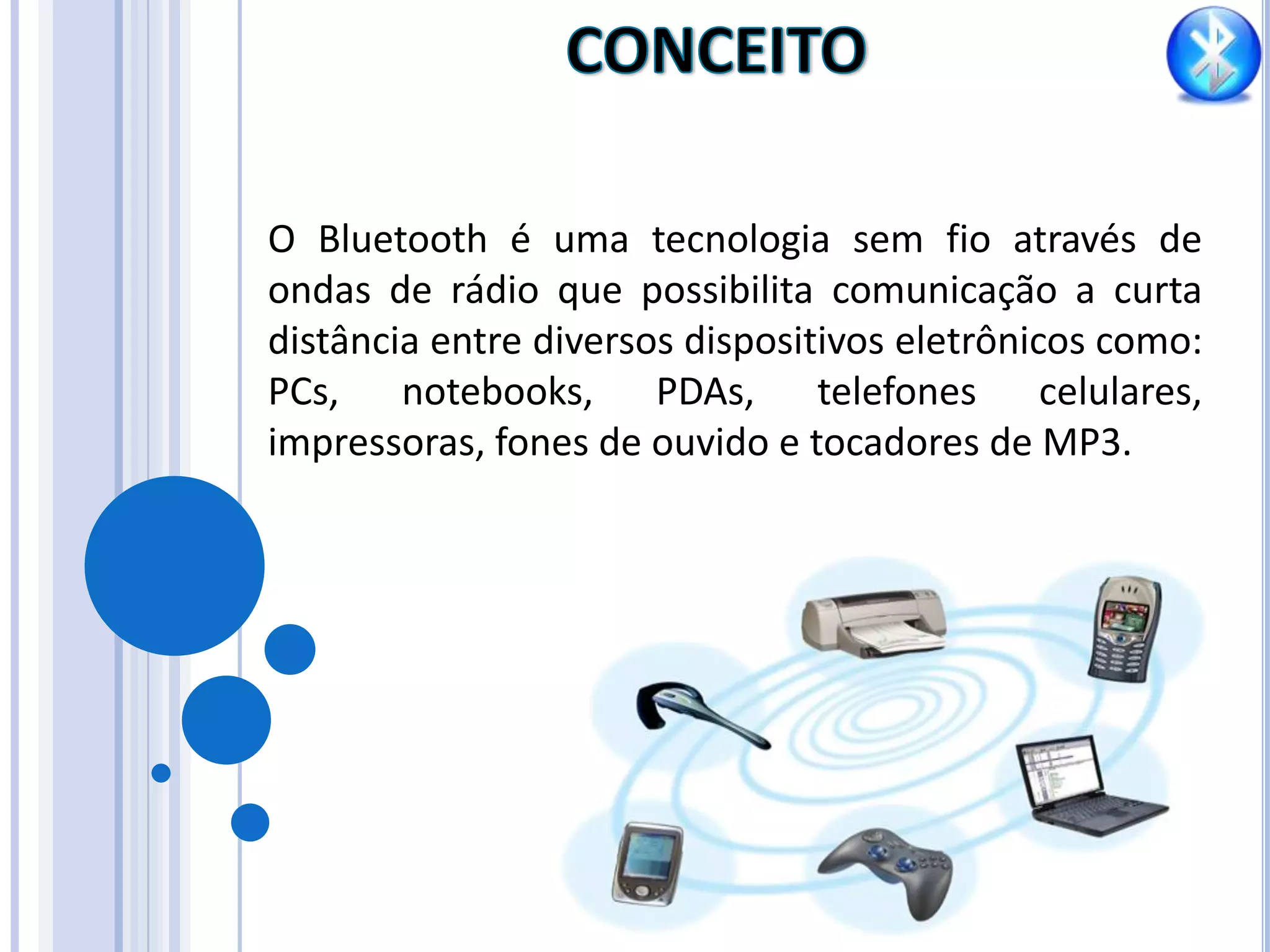 CONCEITO

O Bluetooth é uma tecnologia sem fio através de ondas de rádio que possibilita comunicação a curta distância entre diversos dispositivos eletrônicos como: PCs, notebooks, PDAs, telefones celulares, impressoras, fones de ouvido e tocadores de MP3.